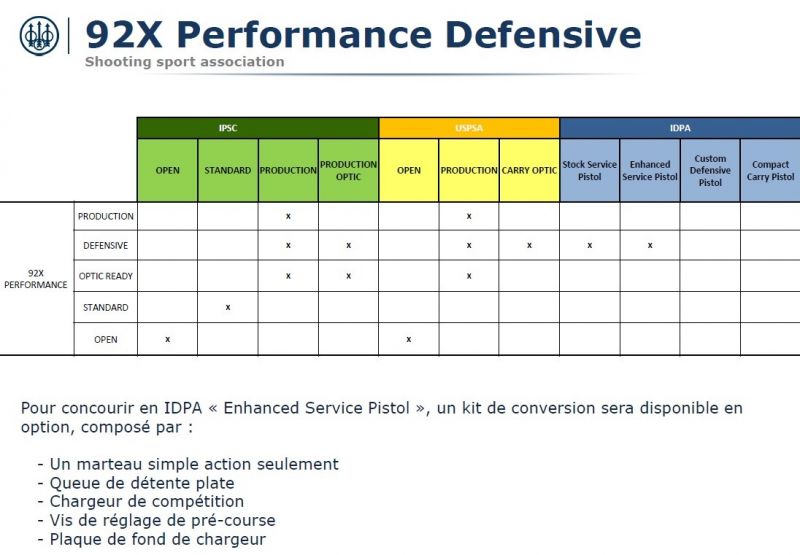 92X Performance Defensive
Shooting sport association

| | | IPSC | | | | USPSA | | | IDPA | | | |
|---|---|---|---|---|---|---|---|---|---|---|---|---|
| | | OPEN | STANDARD | PRODUCTION | PRODUCTION OPTIC | OPEN | PRODUCTION | CARRY OPTIC | Stock Service Pistol | Enhanced Service Pistol | Custom Defensive Pistol | Compact Carry Pistol |
| 92X PERFORMANCE | PRODUCTION | | | x | | | x | | | | | |
| | DEFENSIVE | | | x | x | | x | x | x | x | | |
| | OPTIC READY | | | x | x | | x | | | | | |
| | STANDARD | | x | | | | | | | | | |
| | OPEN | x | | | | x | | | | | | |

Pour concourir en IDPA « Enhanced Service Pistol », un kit de conversion sera disponible en option, composé par :

- Un marteau simple action seulement
- Queue de détente plate
- Chargeur de compétition
- Vis de réglage de pré-course
- Plaque de fond de chargeur